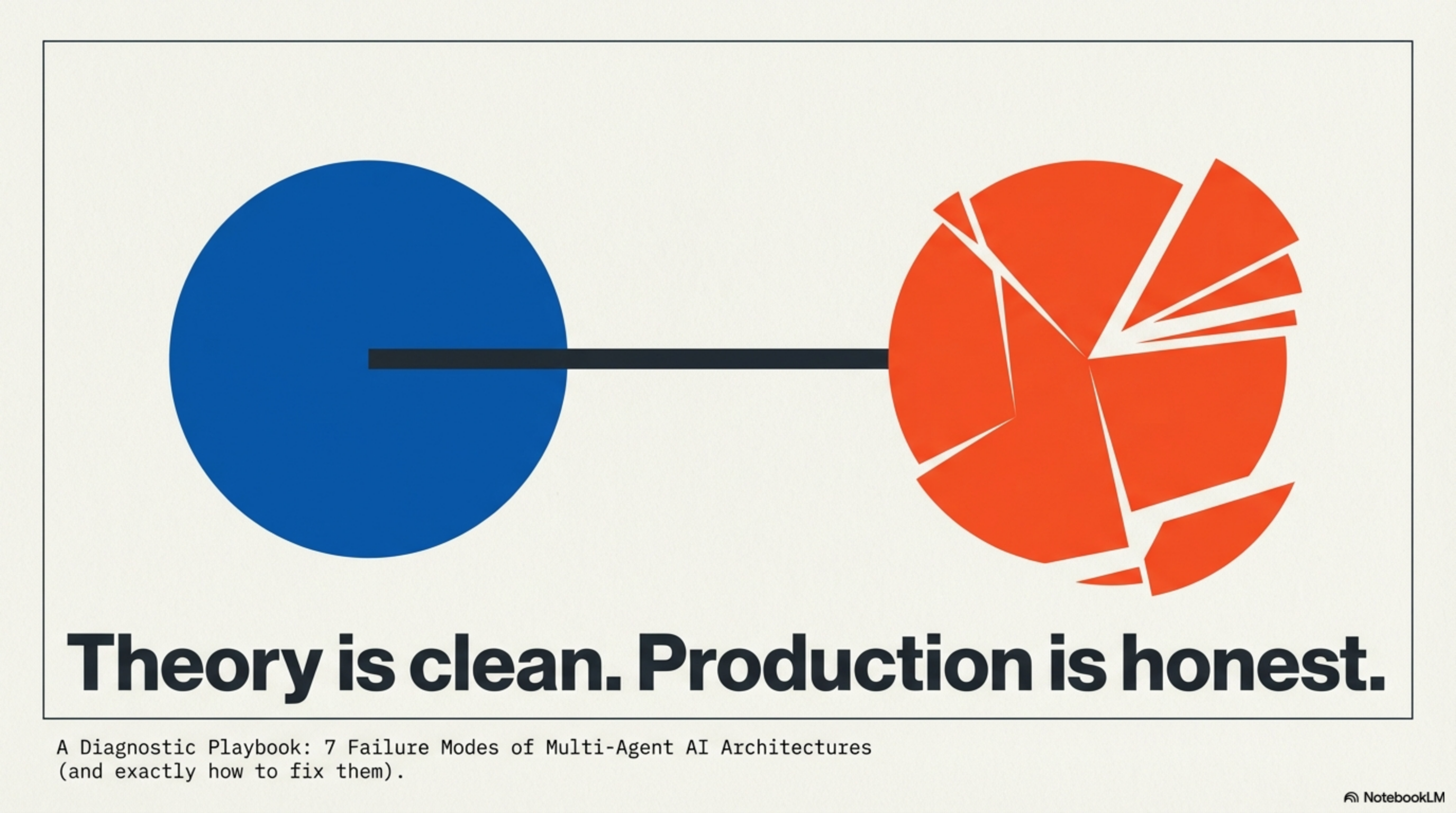 Theory is clean. Production is honest.

A Diagnostic Playbook: 7 Failure Modes of Multi-Agent AI Architectures (and exactly how to fix them).

NotebookLM